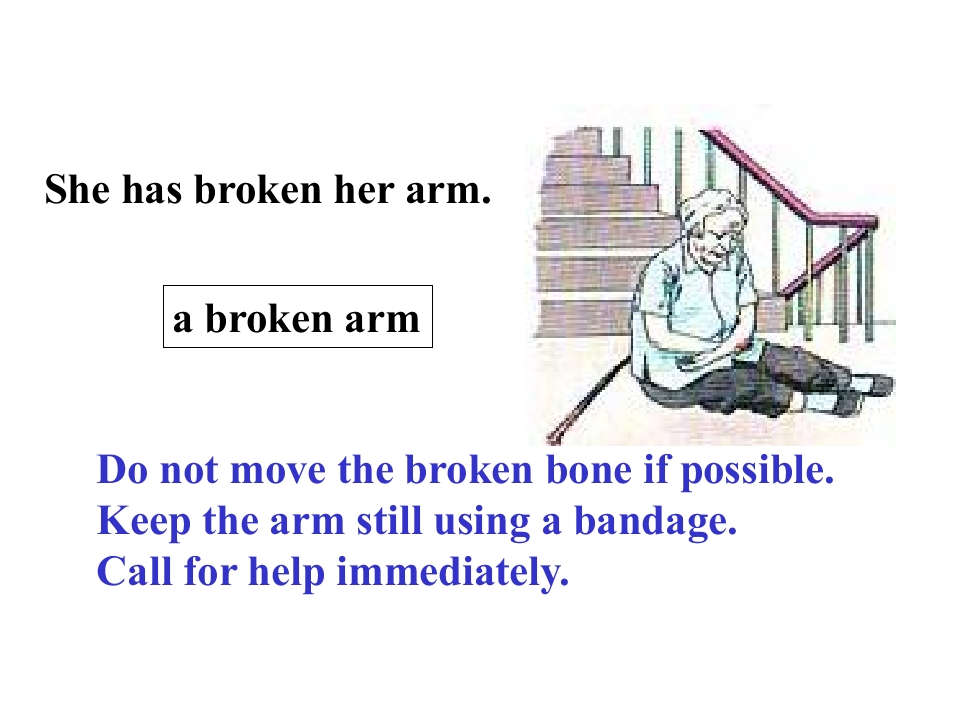 She has broken her arm.

a broken arm

Do not move the broken bone if possible.
Keep the arm still using a bandage.
Call for help immediately.